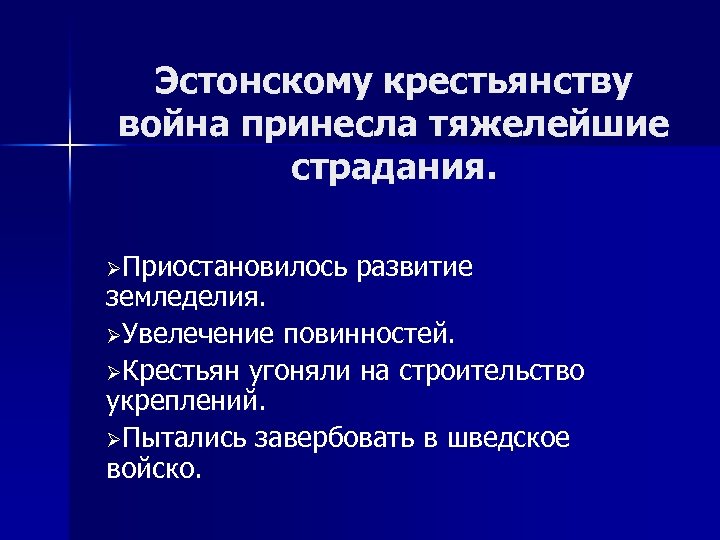 Эстонскому крестьянству война принесла тяжелейшие страдания.

➢Приостановилось развитие земледелия.

➢Увелечение повинностей.

➢Крестьян угоняли на строительство укреплений.

➢Пытались завербовать в шведское войско.